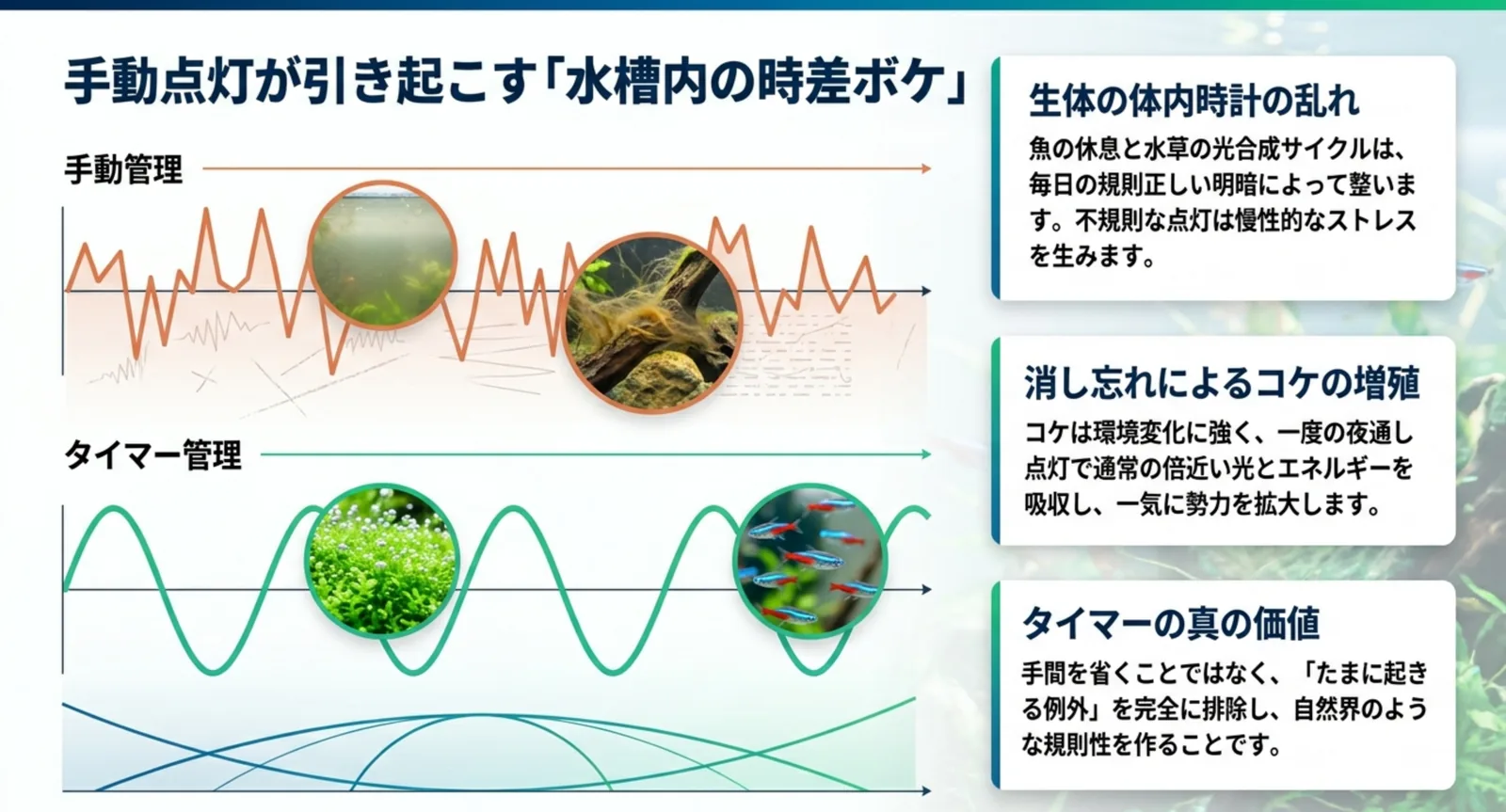 手動点灯が引き起こす「水槽内の時差ボケ」

手動管理

タイマー管理

生体の体内時計の乱れ

魚の休息と水草の光合成サイクルは、毎日の規則正しい明暗によって整います。不規則な点灯は慢性的なストレスを生みます。

消し忘れによるコケの増殖

コケは環境変化に強く、一度の夜通し点灯で通常の倍近い光とエネルギーを吸収し、一気に勢力を拡大します。

タイマーの真の価値

手間を省くことではなく、「たまに起きる例外」を完全に排除し、自然界のような規則性を作ることです。